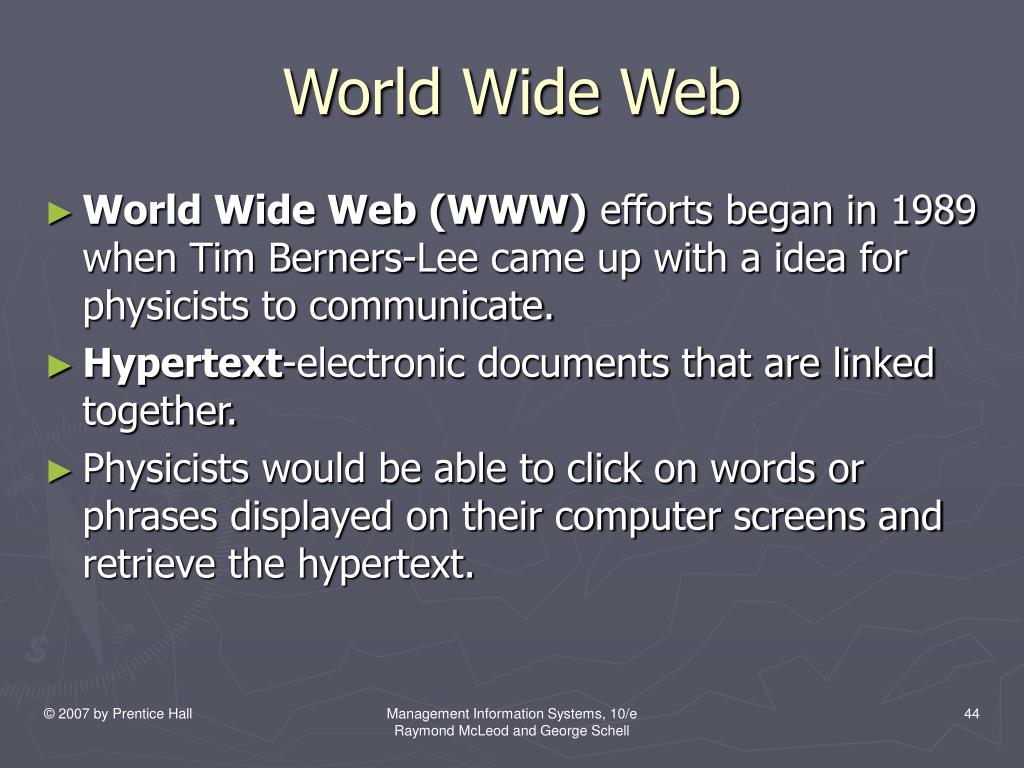 World Wide Web

► World Wide Web (WWW) efforts began in 1989 when Tim Berners-Lee came up with a idea for physicists to communicate.

► Hypertext-electronic documents that are linked together.

► Physicists would be able to click on words or phrases displayed on their computer screens and retrieve the hypertext.

© 2007 by Prentice Hall

Management Information Systems, 10/e
Raymond McLeod and George Schell

44